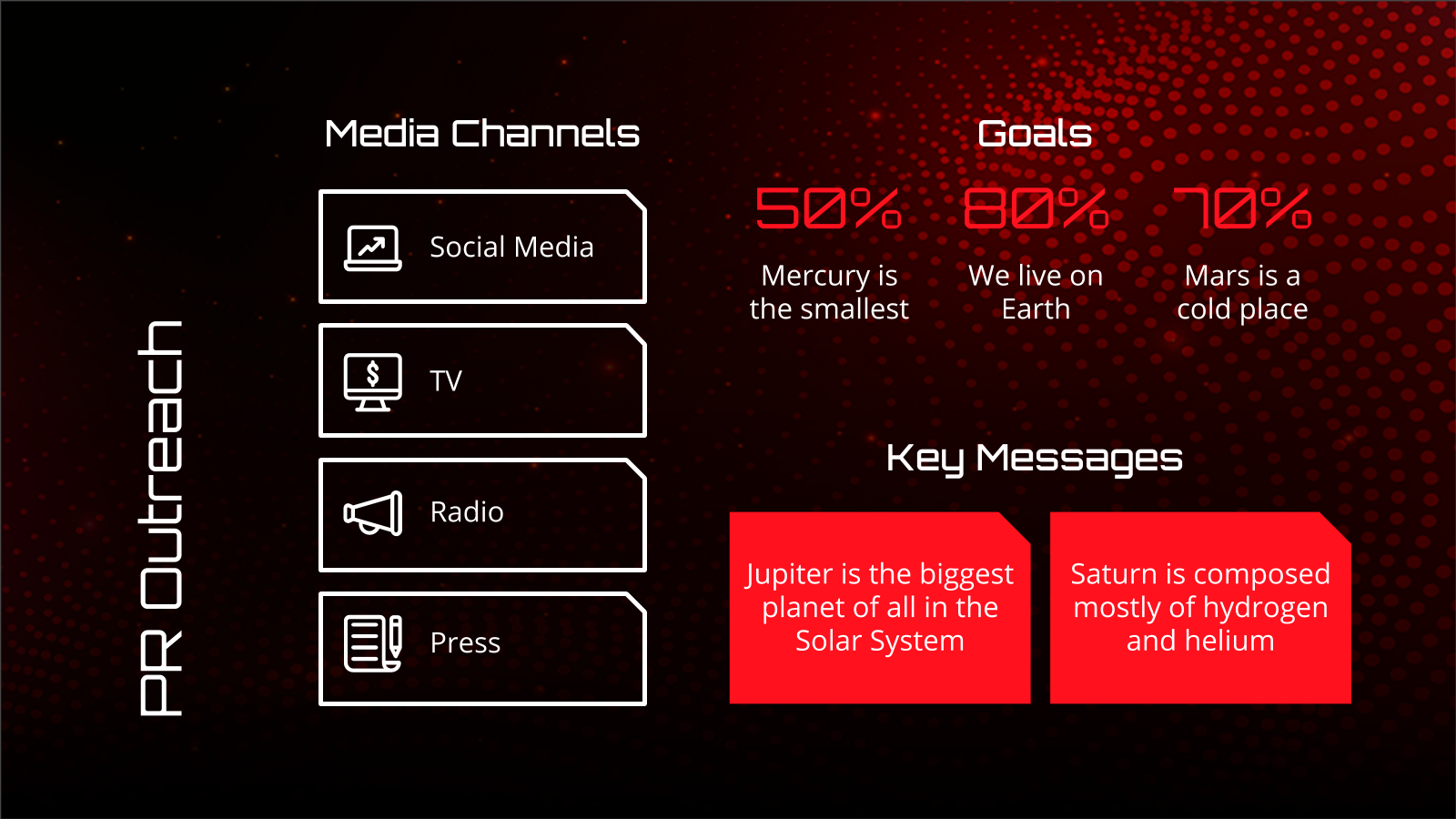 PR Outreach

Media Channels

Social Media

TV

Radio

Press

Goals

50%

Mercury is the smallest

80%

We live on Earth

70%

Mars is a cold place

Key Messages

Jupiter is the biggest planet of all in the Solar System

Saturn is composed mostly of hydrogen and helium